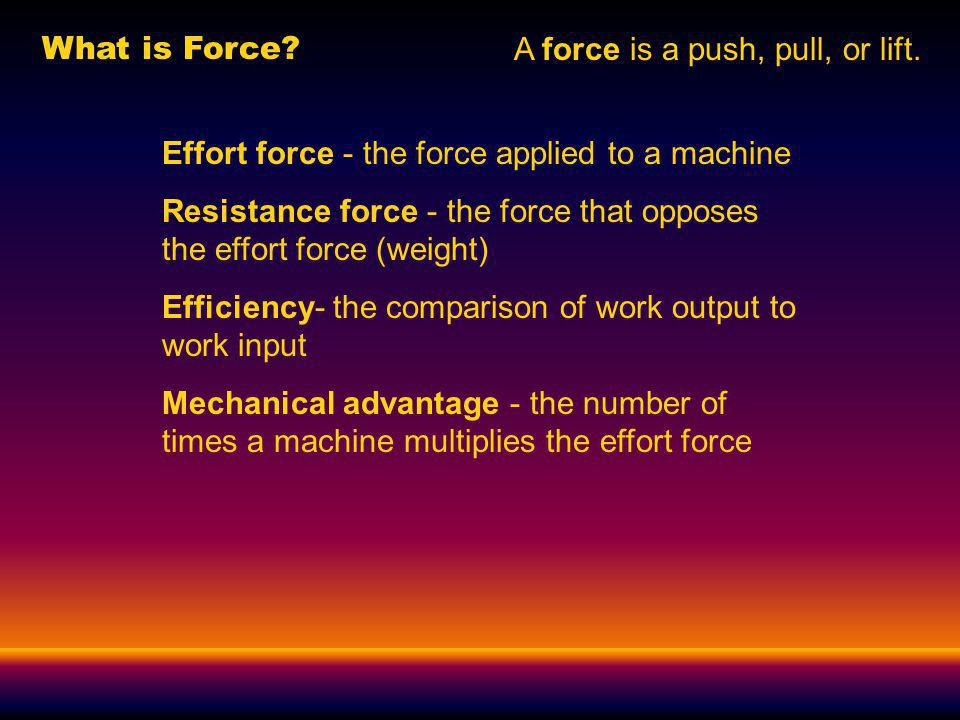 What is Force?

A force is a push, pull, or lift.

Effort force - the force applied to a machine

Resistance force - the force that opposes the effort force (weight)

Efficiency- the comparison of work output to work input

Mechanical advantage - the number of times a machine multiplies the effort force